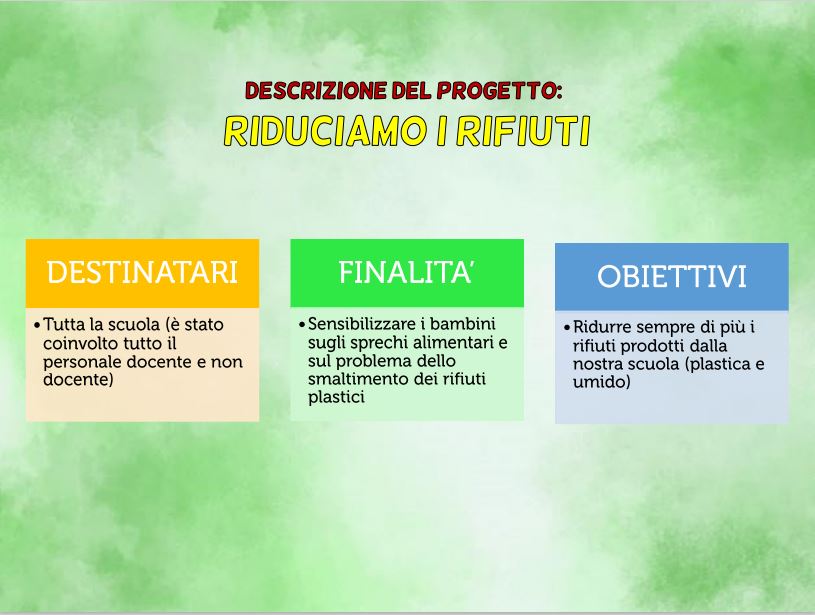 DESCRIZIONE DEL PROGETTO:
RIDUCIAMO I RIFIUTI

DESTINATARI

• Tutta la scuola (è stato coinvolto tutto il personale docente e non docente)

FINALITA'

• Sensibilizzare i bambini sugli sprechi alimentari e sul problema dello smaltimento dei rifiuti plastici

OBIETTIVI

• Ridurre sempre di più i rifiuti prodotti dalla nostra scuola (plastica e umido)